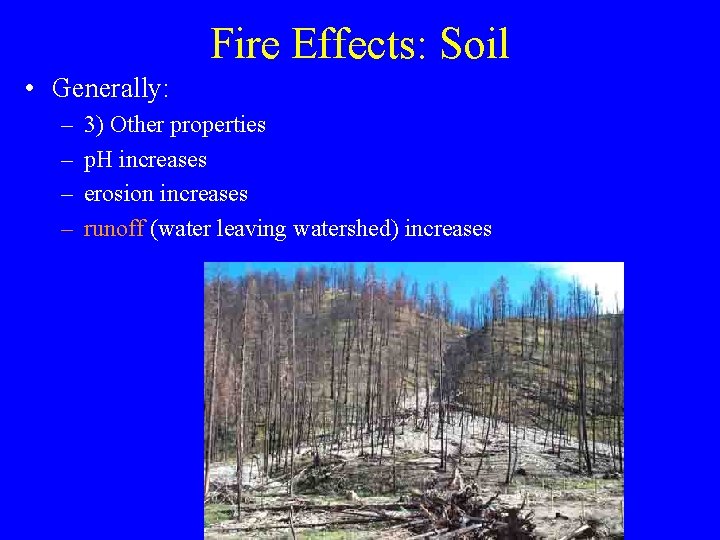 Fire Effects: Soil

• Generally:
– 3) Other properties
– pH increases
– erosion increases
– runoff (water leaving watershed) increases